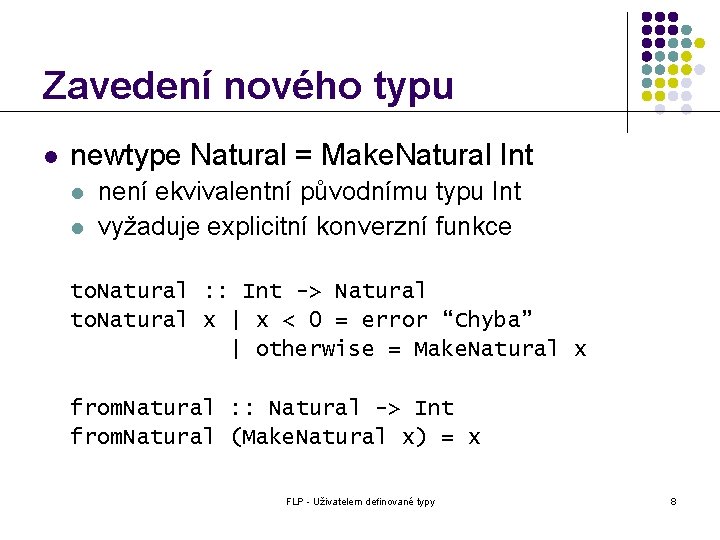 Zavedení nového typu

- newtype Natural = MakeNatural Int
  - není ekvivalentní původnímu typu Int
  - vyžaduje explicitní konverzní funkce

toNatural :: Int -> Natural
toNatural x | x < 0 = error “Chyba”
            | otherwise = MakeNatural x

fromNatural :: Natural -> Int
fromNatural (MakeNatural x) = x

FLP - Uživatelem definované typy

8